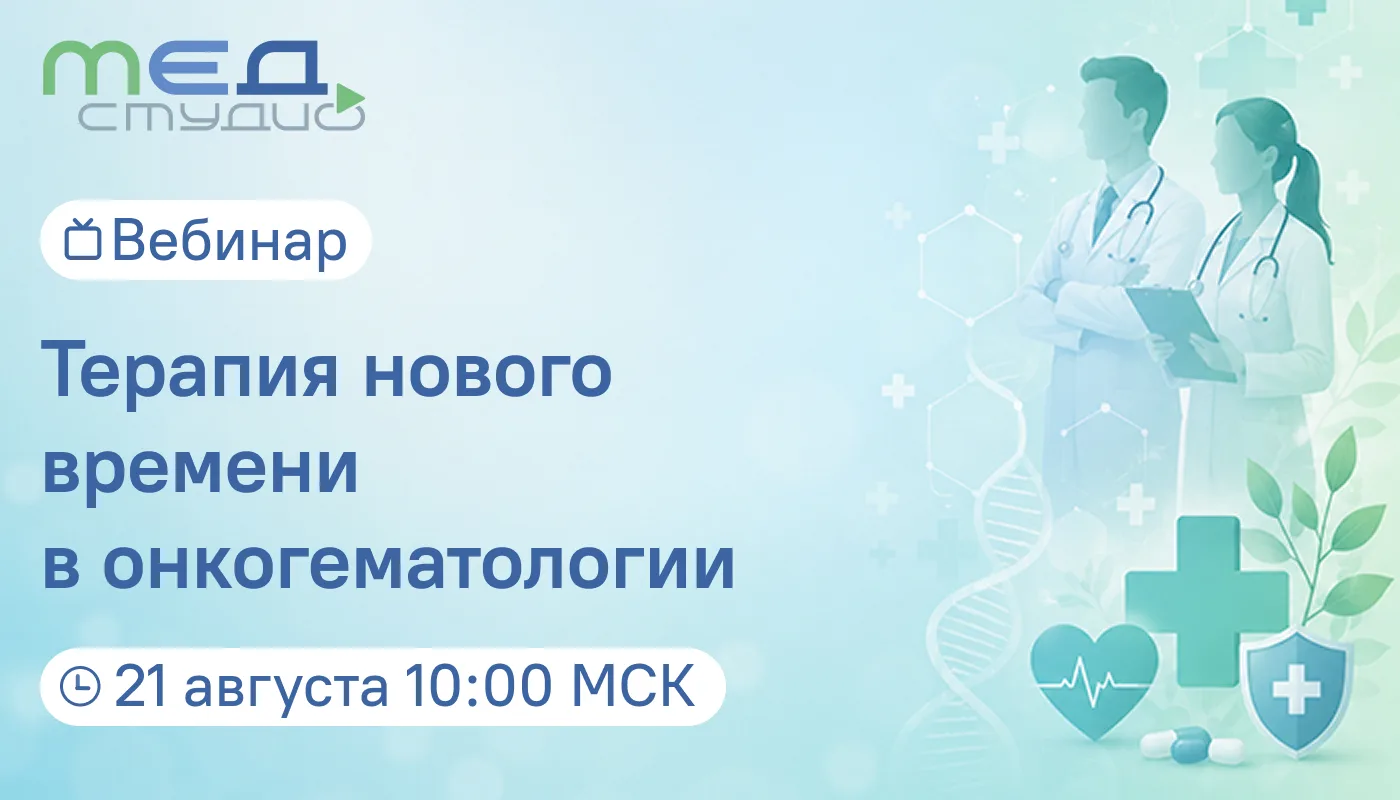 МЕД
СТУДИО

Вебинар

Терапия нового времени в онкогематологии

21 августа 10:00 МСК